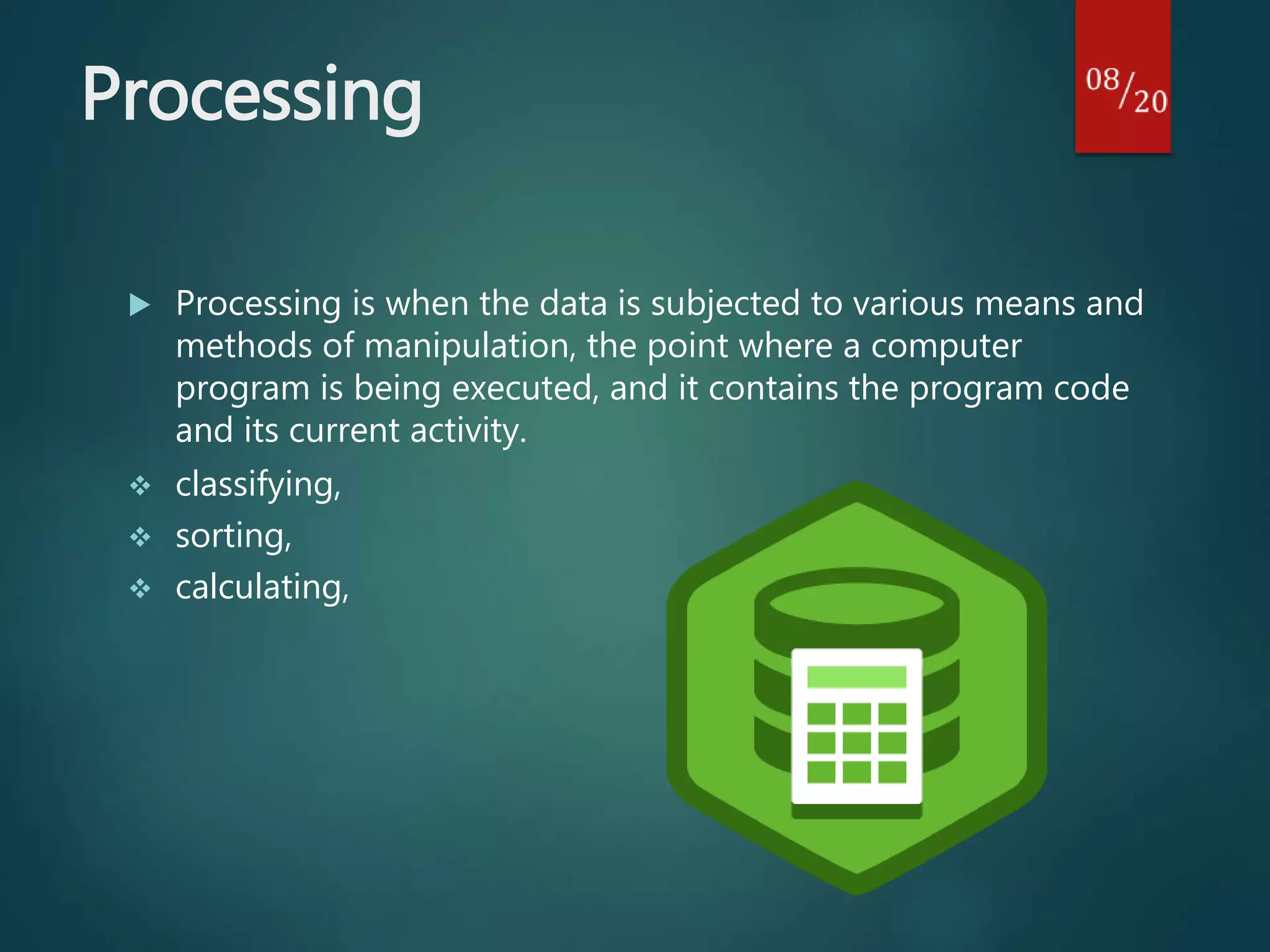 Processing

$^{08}/_{20}$

▶ Processing is when the data is subjected to various means and methods of manipulation, the point where a computer program is being executed, and it contains the program code and its current activity.

❖ classifying,

❖ sorting,

❖ calculating,